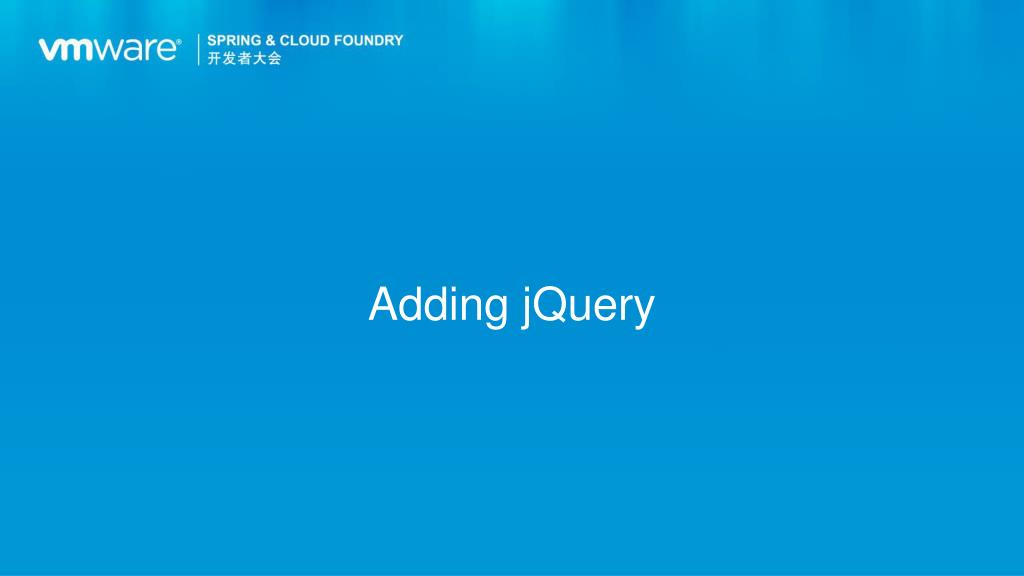 vmware®

SPRING & CLOUD FOUNDRY
开发者大会

Adding jQuery